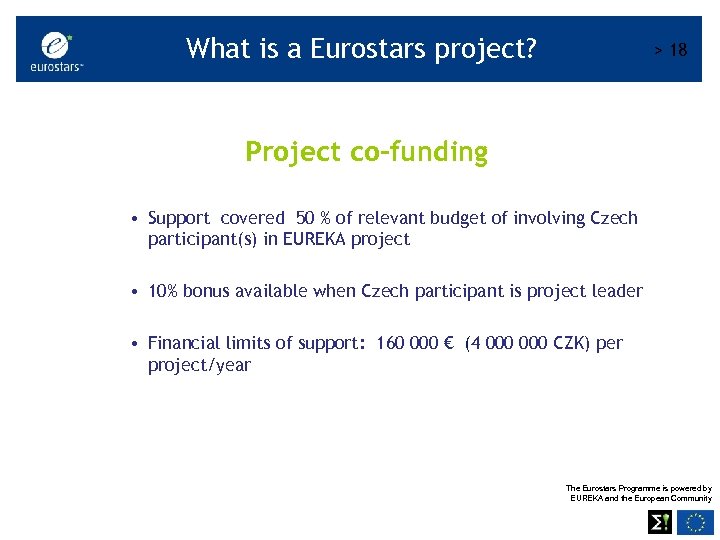 eurostars™

What is a Eurostars project?

> 18

Project co-funding

• Support covered 50 % of relevant budget of involving Czech participant(s) in EUREKA project

• 10% bonus available when Czech participant is project leader

• Financial limits of support: 160 000 € (4 000 000 CZK) per project/year

The Eurostars Programme is powered by EUREKA and the European Community